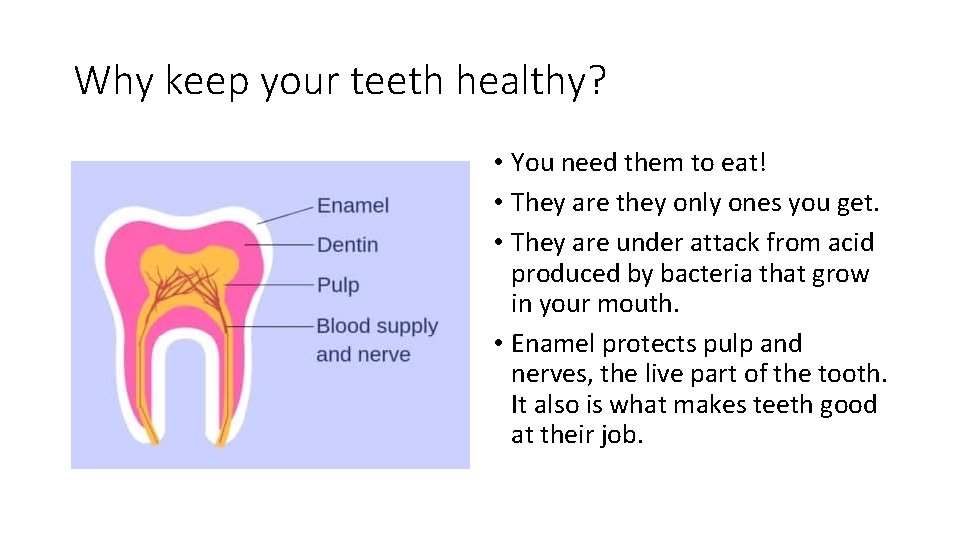 Why keep your teeth healthy?

Enamel
Dentin
Pulp
Blood supply and nerve

• You need them to eat!
• They are they only ones you get.
• They are under attack from acid produced by bacteria that grow in your mouth.
• Enamel protects pulp and nerves, the live part of the tooth. It also is what makes teeth good at their job.